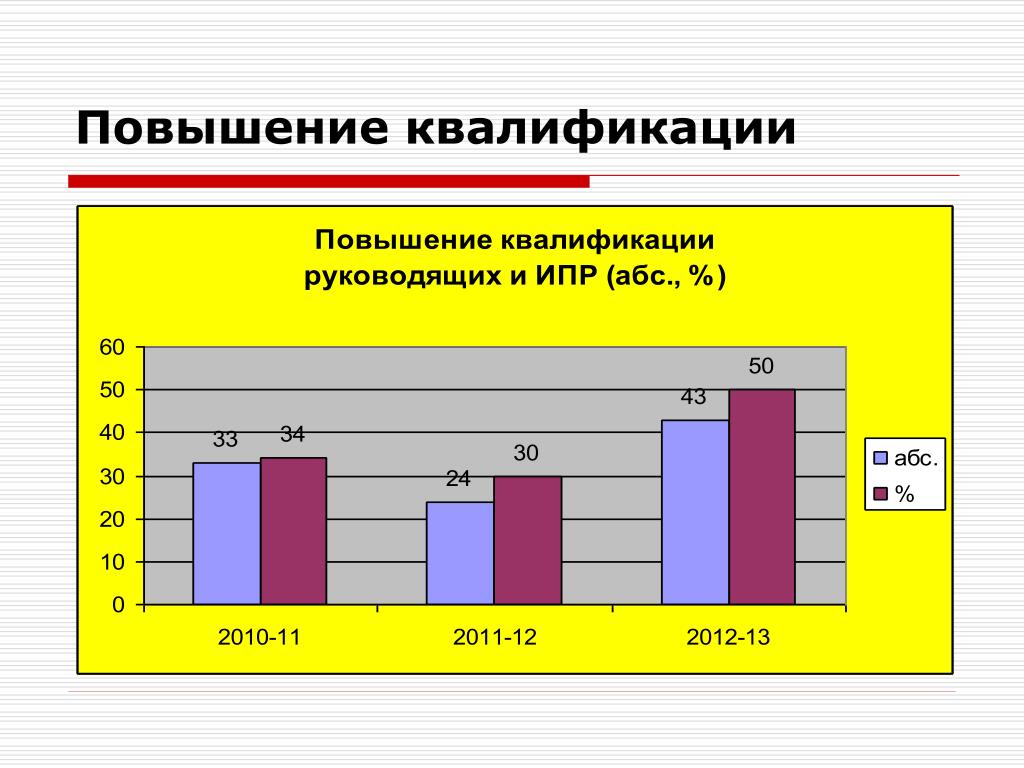 Повышение квалификации

Повышение квалификации руководящих и ИПР (абс., %)

60
50
40
30
20
10
0

33 34
24 30
43 50

2010-11
2011-12
2012-13

абс.
%